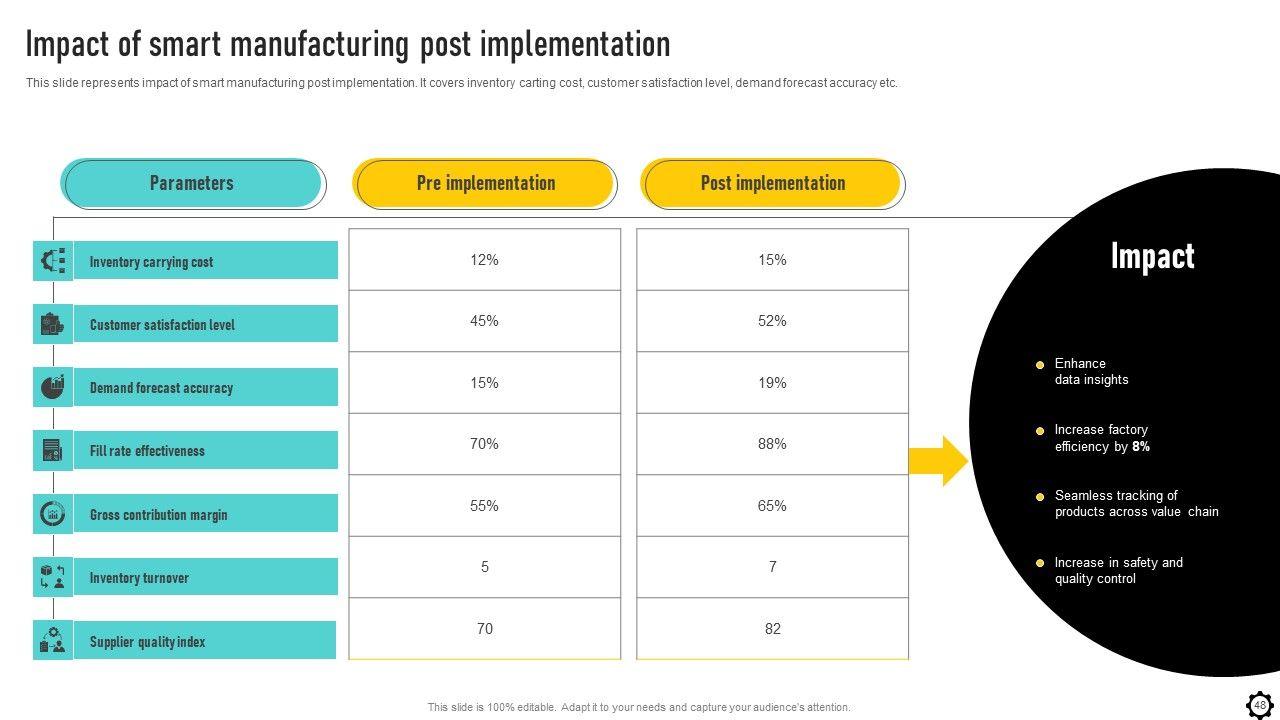 Impact of smart manufacturing post implementation

This slide represents impact of smart manufacturing post implementation. It covers inventory carting cost, customer satisfaction level, demand forecast accuracy etc.

| Parameters | Pre implementation | Post implementation |
|---|---|---|
| Inventory carrying cost | 12% | 15% |
| Customer satisfaction level | 45% | 52% |
| Demand forecast accuracy | 15% | 19% |
| Fill rate effectiveness | 70% | 88% |
| Gross contribution margin | 55% | 65% |
| Inventory turnover | 5 | 7 |
| Supplier quality index | 70 | 82 |

Impact

Enhance data insights

Increase factory efficiency by 8%

Seamless tracking of products across value chain

Increase in safety and quality control

This slide is 100% editable. Adapt it to your needs and capture your audience's attention.

48